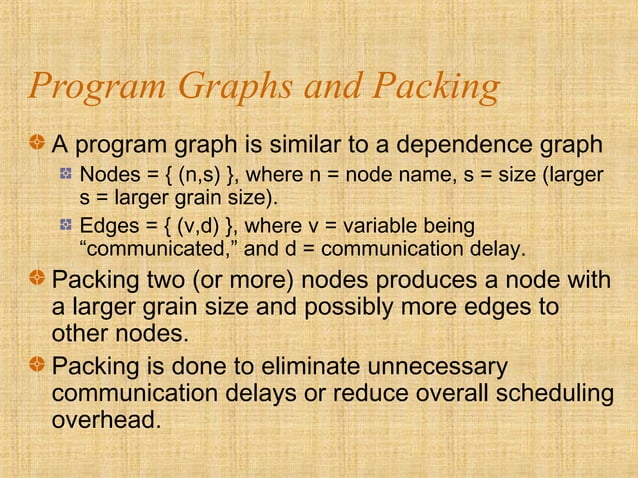 Program Graphs and Packing

A program graph is similar to a dependence graph

Nodes = { (n,s) }, where n = node name, s = size (larger s = larger grain size).

Edges = { (v,d) }, where v = variable being “communicated,” and d = communication delay.

Packing two (or more) nodes produces a node with a larger grain size and possibly more edges to other nodes.

Packing is done to eliminate unnecessary communication delays or reduce overall scheduling overhead.